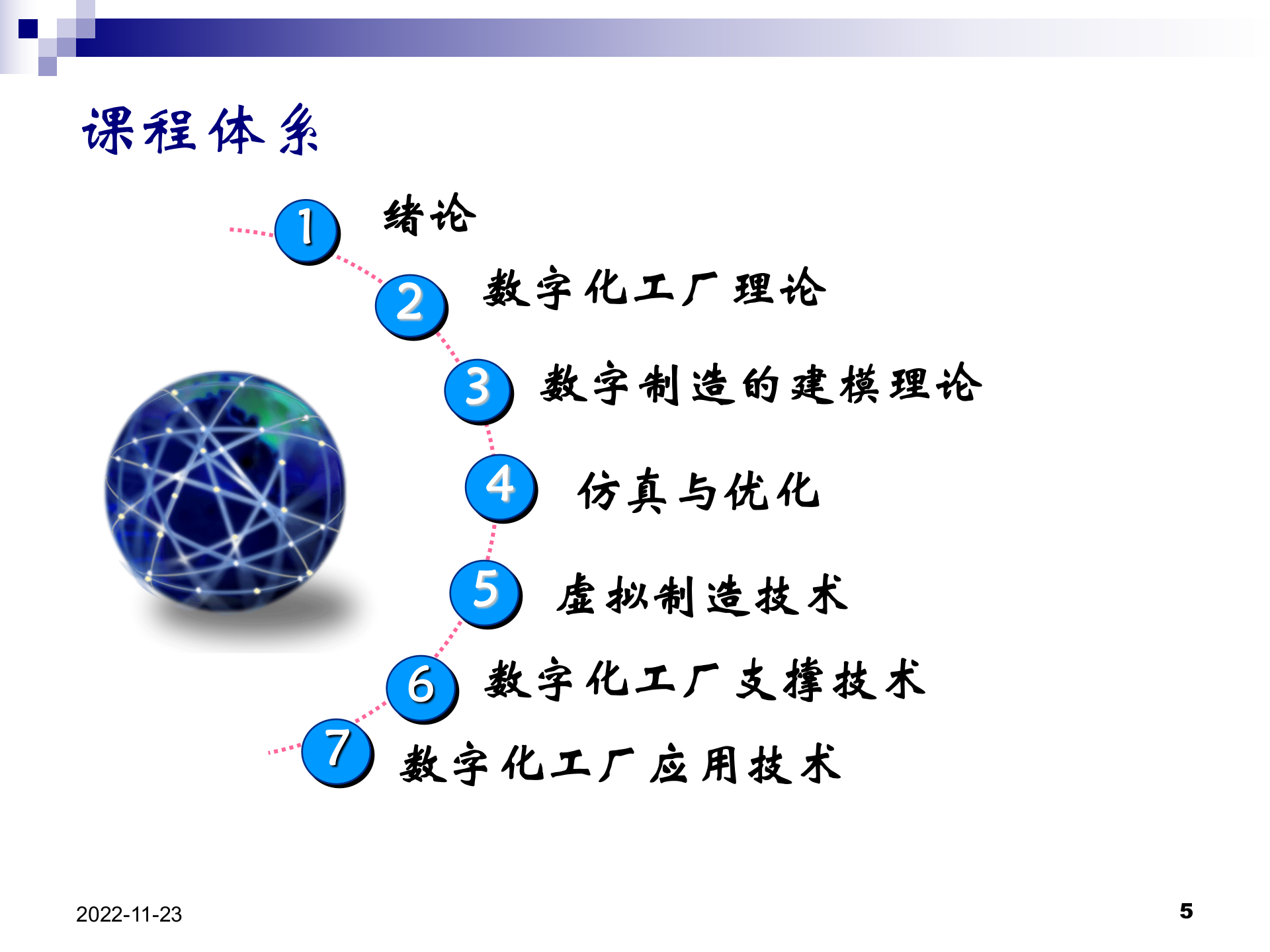 课程体系

1 绪论

2 数字化工厂理论

3 数字制造的建模理论

4 仿真与优化

5 虚拟制造技术

6 数字化工厂支撑技术

7 数字化工厂应用技术

2022-11-23

5